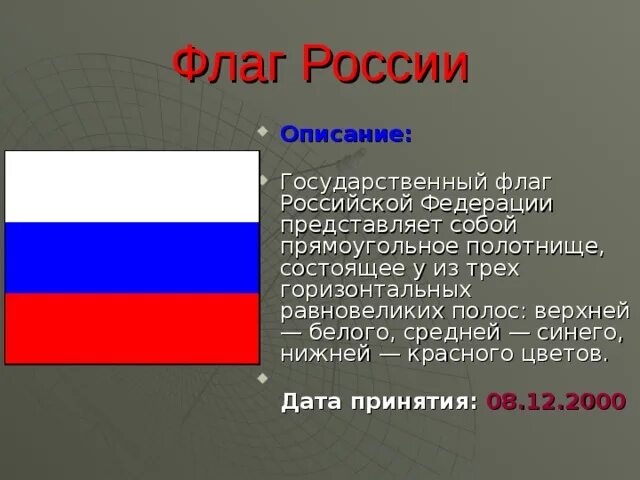 Флаг России

Описание:

Государственный флаг Российской Федерации представляет собой прямоугольное полотнище, состоящее у из трех горизонтальных равновеликих полос: верхней — белого, средней — синего, нижней — красного цветов.

Дата принятия: 08.12.2000